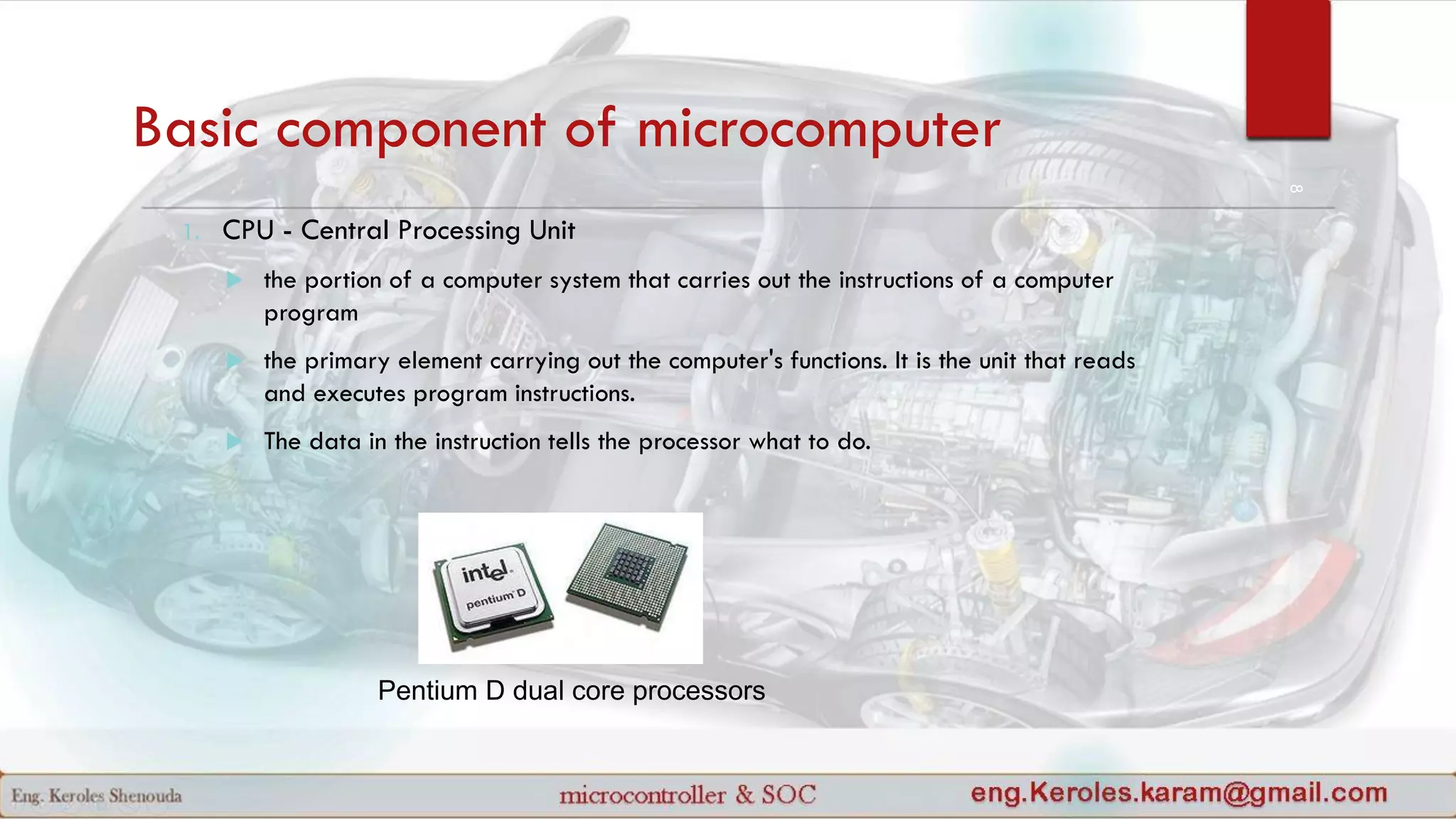 Basic component of microcomputer

8

1. CPU - Central Processing Unit

the portion of a computer system that carries out the instructions of a computer program

the primary element carrying out the computer's functions. It is the unit that reads and executes program instructions.

The data in the instruction tells the processor what to do.

intel pentium D

Pentium D dual core processors

Eng. Keroles Shenouda

microcontroller & SOC

eng.Keroles.karam@gmail.com